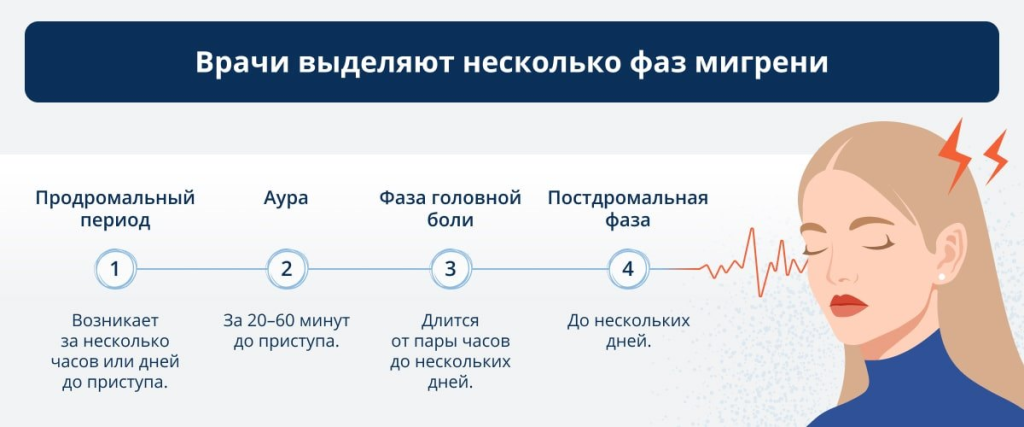 Врачи выделяют несколько фаз мигрени

Продромальный период

1

Возникает за несколько часов или дней до приступа.

Аура

2

За 20–60 минут до приступа.

Фаза головной боли

3

Длится от пары часов до нескольких дней.

Постдромальная фаза

4

До нескольких дней.